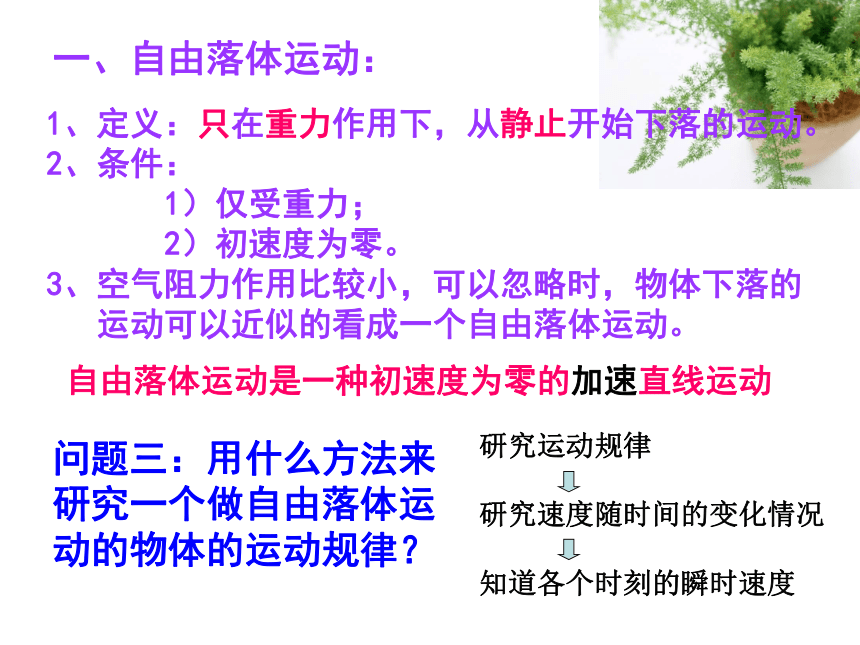 一、自由落体运动：

1、定义：只在重力作用下，从静止开始下落的运动。
2、条件：
1）仅受重力；
2）初速度为零。
3、空气阻力作用比较小，可以忽略时，物体下落的运动可以近似的看成一个自由落体运动。

自由落体运动是一种初速度为零的加速直线运动

问题三：用什么方法来研究一个做自由落体运动的物体的运动规律？

研究运动规律
研究速度随时间的变化情况
知道各个时刻的瞬时速度